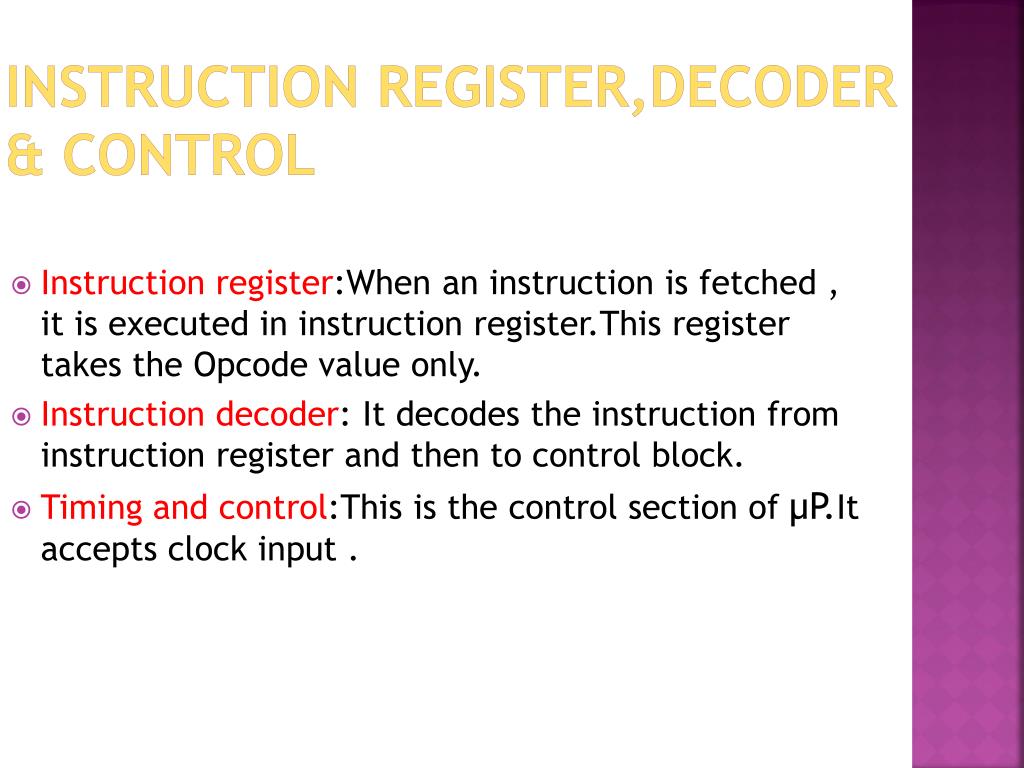 INSTRUCTION REGISTER,DECODER & CONTROL

Instruction register:When an instruction is fetched , it is executed in instruction register.This register takes the Opcode value only.

Instruction decoder: It decodes the instruction from instruction register and then to control block.

Timing and control:This is the control section of µP.It accepts clock input .